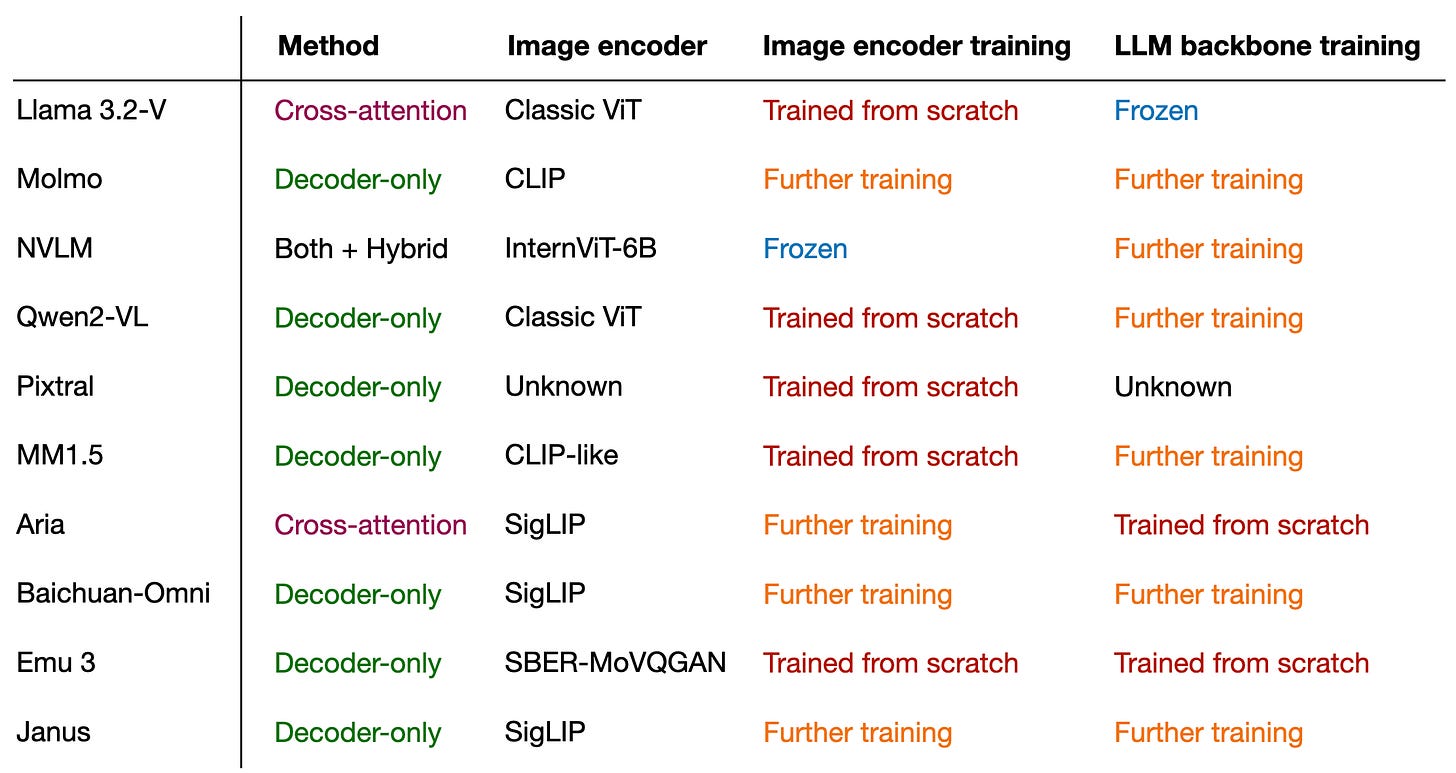 |  | Method | Image encoder | Image encoder training | LLM backbone training |
|---|---|---|---|---|
| Llama 3.2-V | Cross-attention | Classic ViT | Trained from scratch | Frozen |
| Molmo | Decoder-only | CLIP | Further training | Further training |
| NVLM | Both + Hybrid | InternViT-6B | Frozen | Further training |
| Qwen2-VL | Decoder-only | Classic ViT | Trained from scratch | Further training |
| Pixtral | Decoder-only | Unknown | Trained from scratch | Unknown |
| MM1.5 | Decoder-only | CLIP-like | Trained from scratch | Further training |
| Aria | Cross-attention | SigLIP | Further training | Trained from scratch |
| Baichuan-Omni | Decoder-only | SigLIP | Further training | Further training |
| Emu 3 | Decoder-only | SBER-MoVQGAN | Trained from scratch | Trained from scratch |
| Janus | Decoder-only | SigLIP | Further training | Further training |